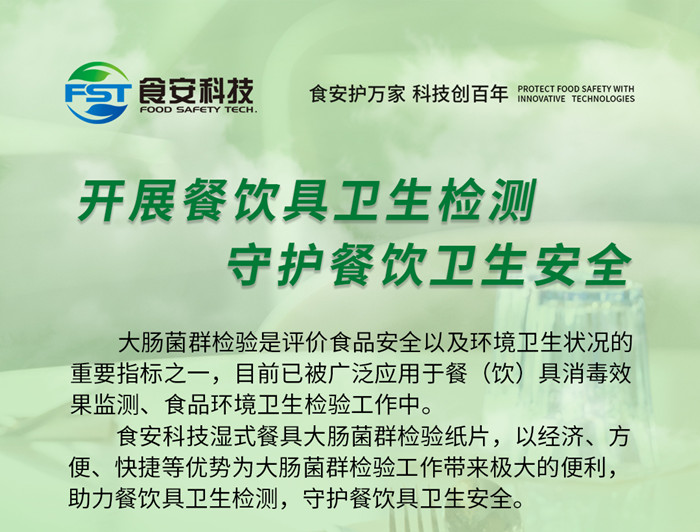 FST 食安科技
FOOD SAFETY TECH.

食安护万家 科技创百年 PROTECT FOOD SAFETY WITH INNOVATIVE TECHNOLOGIES

开展餐饮具卫生检测
守护餐饮卫生安全

大肠菌群检验是评价食品安全以及环境卫生状况的重要指标之一，目前已被广泛应用于餐（饮）具消毒效果监测、食品环境卫生检验工作中。

食安科技湿式餐具大肠菌群检验纸片，以经济、方便、快捷等优势为大肠菌群检验工作带来极大的便利，助力餐饮具卫生检测，守护餐饮具卫生安全。